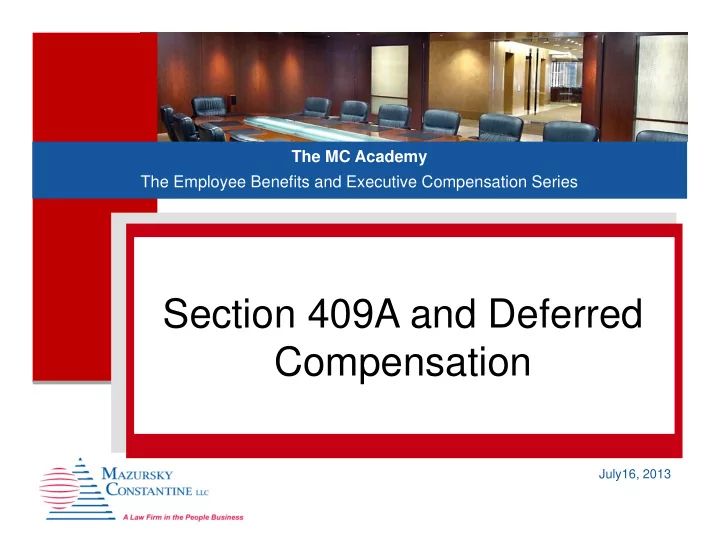 The MC Academy
The Employee Benefits and Executive Compensation Series

Section 409A and Deferred Compensation

MAZURSKY CONSTANTINE LLC
A Law Firm in the People Business

July16, 2013